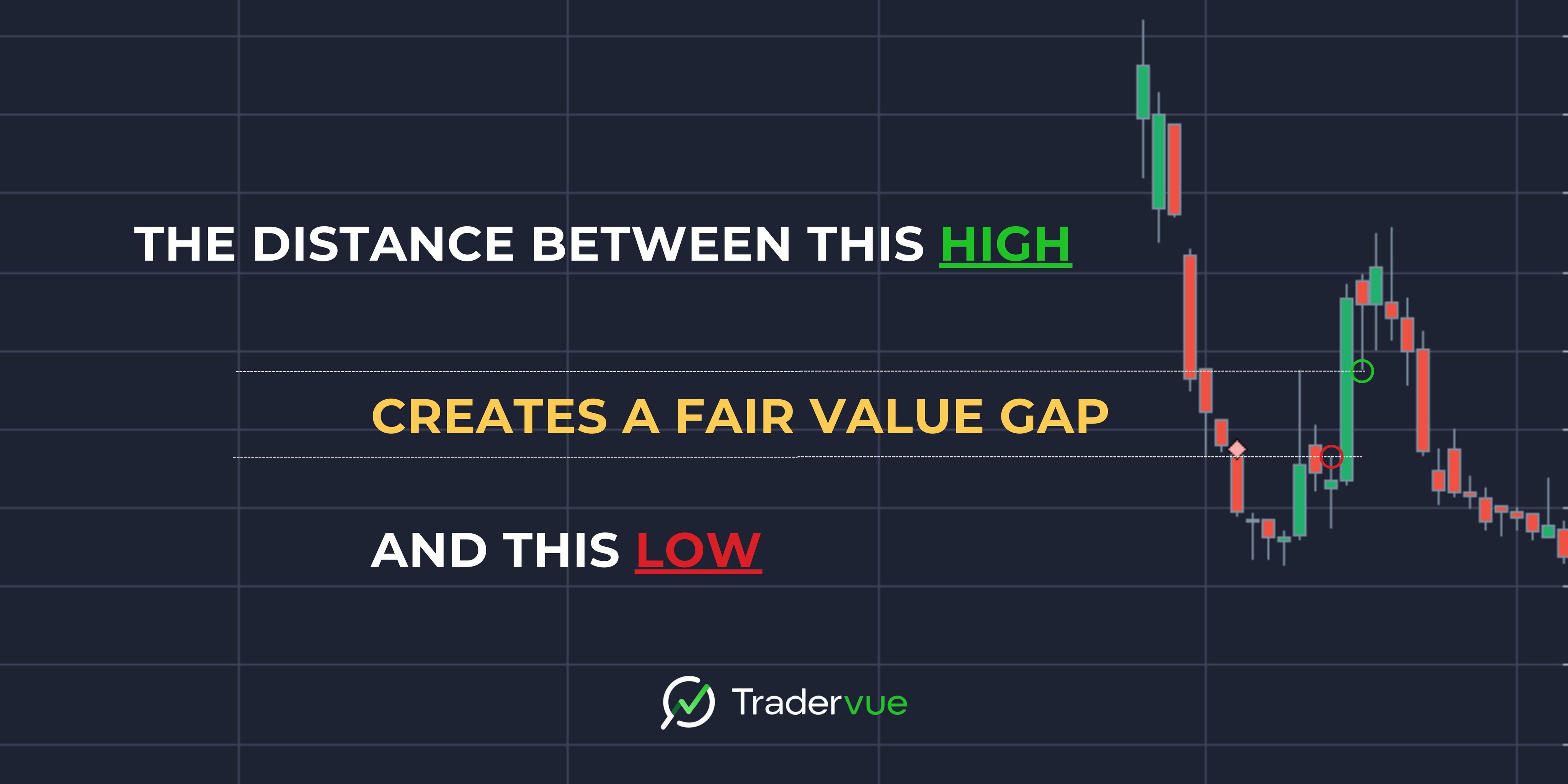 THE DISTANCE BETWEEN THIS HIGH

CREATES A FAIR VALUE GAP

AND THIS LOW

Tradervue